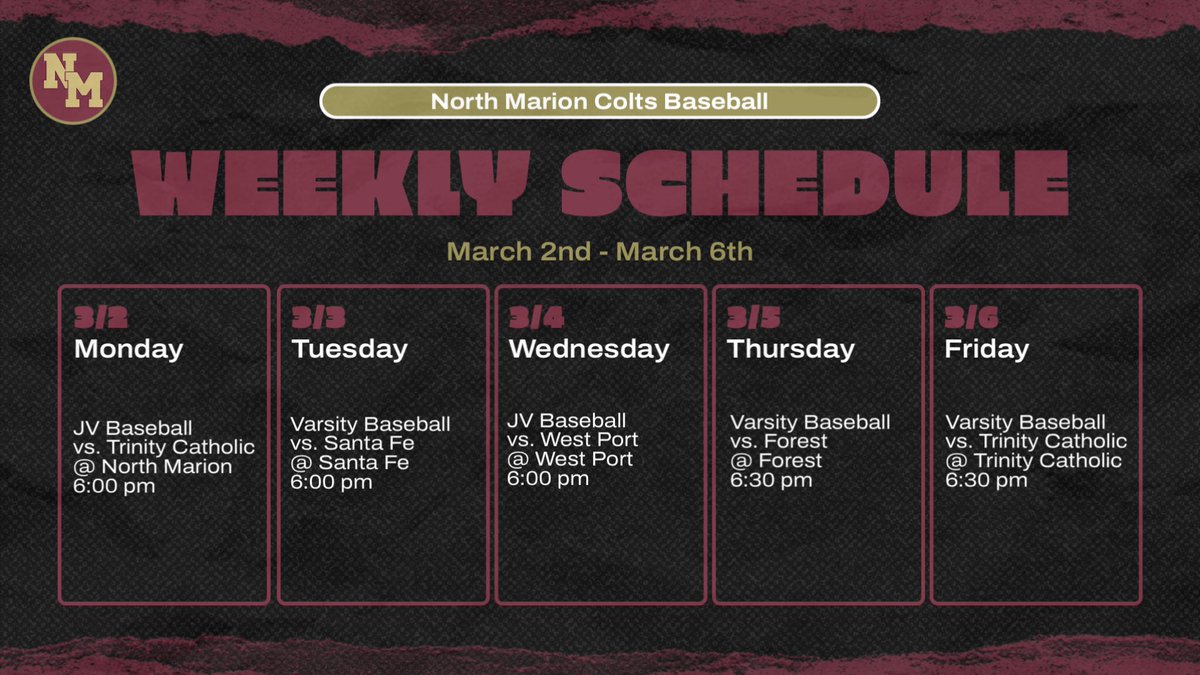 NM

North Marion Colts Baseball

WEEKLY SCHEDULE

March 2nd - March 6th

3/2
Monday

JV Baseball
vs. Trinity Catholic
@ North Marion
6:00 pm

3/3
Tuesday

Varsity Baseball
vs. Santa Fe
@ Santa Fe
6:00 pm

3/4
Wednesday

JV Baseball
vs. West Port
@ West Port
6:00 pm

3/5
Thursday

Varsity Baseball
vs. Forest
@ Forest
6:30 pm

3/6
Friday

Varsity Baseball
vs. Trinity Catholic
@ Trinity Catholic
6:30 pm